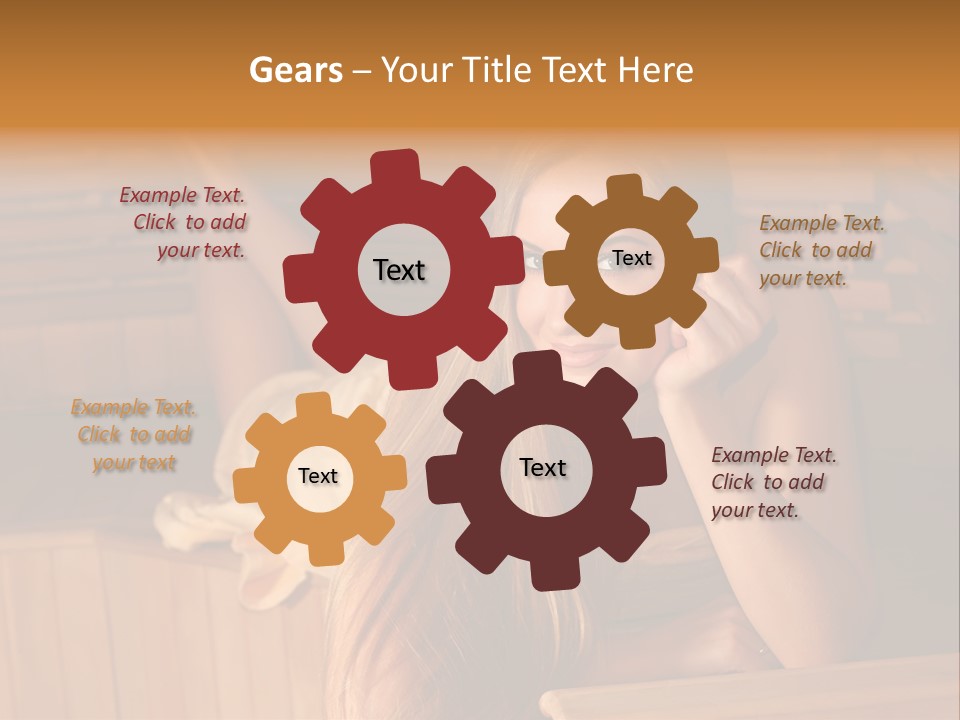 Gears – Your Title Text Here

Example Text. Click to add your text.

Text

Text

Example Text. Click to add your text.

Example Text. Click to add your text

Text

Text

Example Text. Click to add your text.